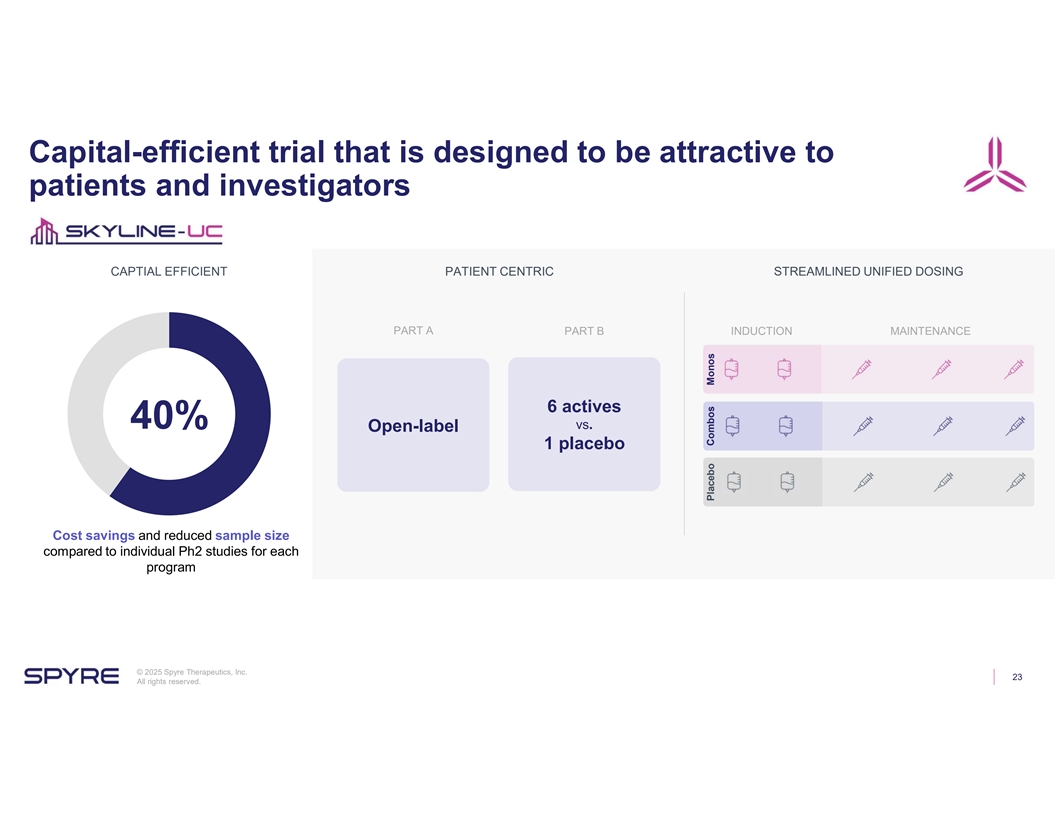 Capital-efficient trial that is designed to be attractive to patients and investigators

SKYLINE-UC

CAPTIAL EFFICIENT

40%

Cost savings and reduced sample size compared to individual Ph2 studies for each program

PATIENT CENTRIC

PART A

Open-label

PART B

6 actives
vs.
1 placebo

STREAMLINED UNIFIED DOSING

INDUCTION

MAINTENANCE

Monos

Combos

Placebo

SPYRE

© 2025 Spyre Therapeutics, Inc.
All rights reserved.

23